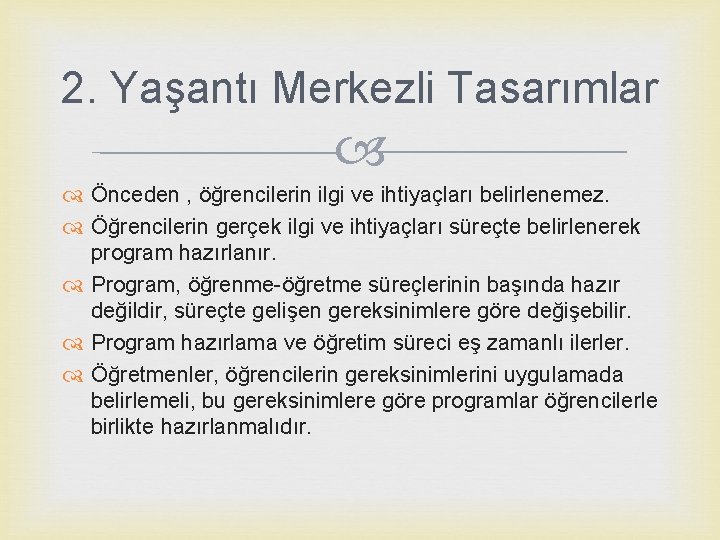 2. Yaşantı Merkezli Tasarımlar

Önceden , öğrencilerin ilgi ve ihtiyaçları belirlenemez.

Öğrencilerin gerçek ilgi ve ihtiyaçları süreçte belirlenerek program hazırlanır.

Program, öğrenme-öğretme süreçlerinin başında hazır değildir, süreçte gelişen gereksinimlere göre değişebilir.

Program hazırlama ve öğretim süreci eş zamanlı ilerler.

Öğretmenler, öğrencilerin gereksinimlerini uygulamada belirlemeli, bu gereksinimlere göre programlar öğrencilerle birlikte hazırlanmalıdır.